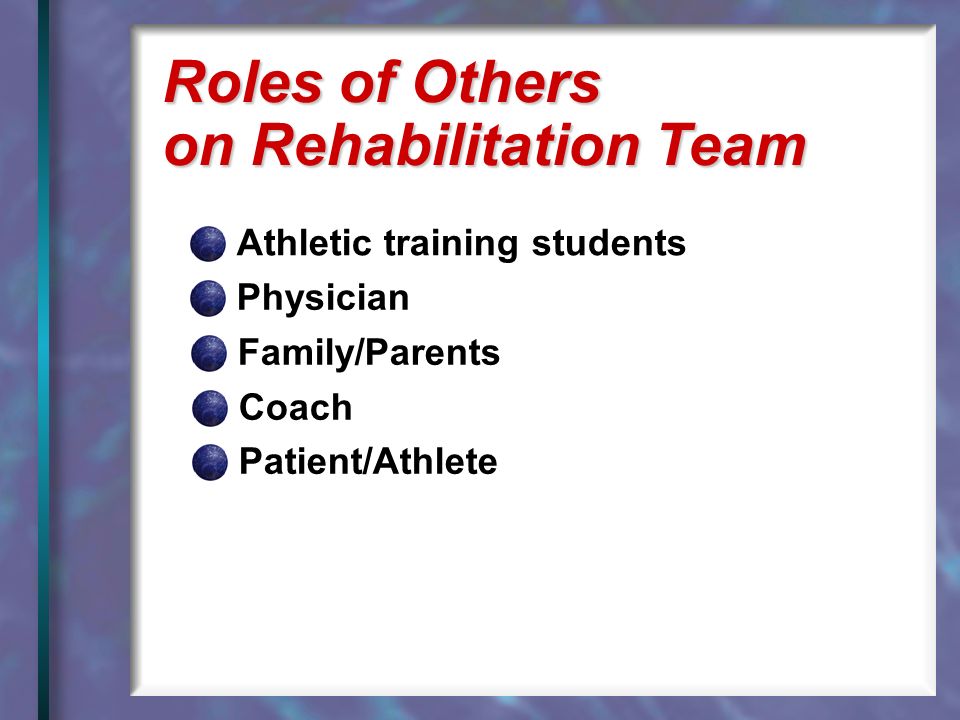 Roles of Others on Rehabilitation Team

- Athletic training students
- Physician
- Family/Parents
- Coach
- Patient/Athlete